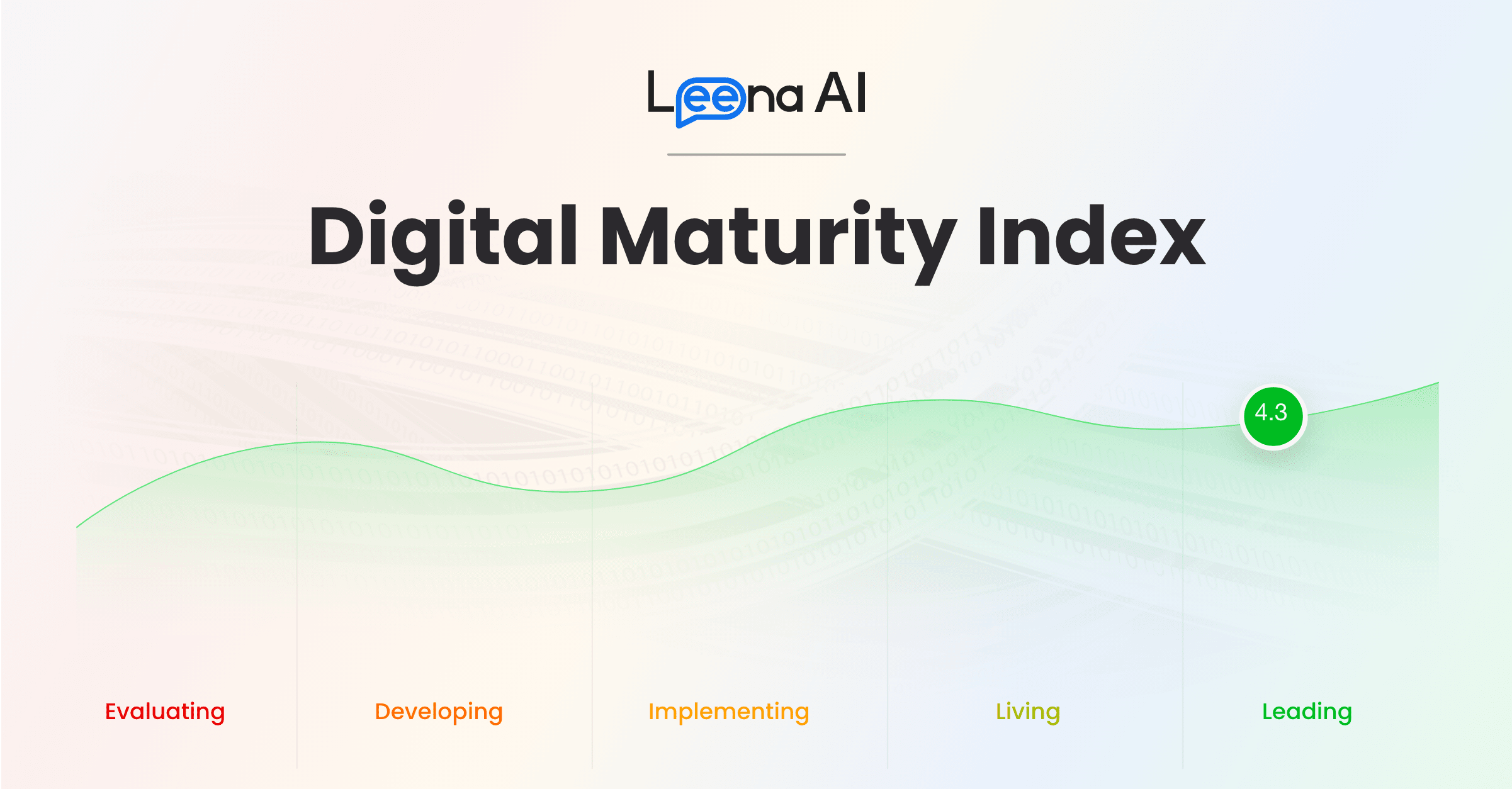 Leena AI

Digital Maturity Index

4.3

Evaluating

Developing

Implementing

Living

Leading